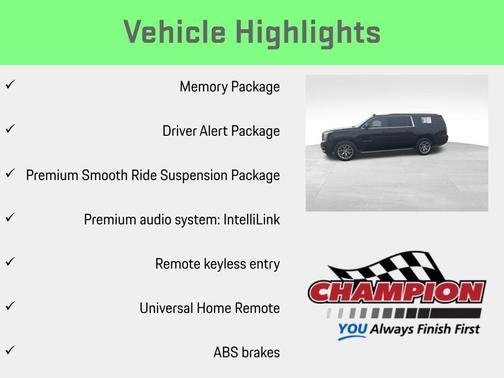 Vehicle Highlights

✓ Memory Package

✓ Driver Alert Package

✓ Premium Smooth Ride Suspension Package

✓ Premium audio system: IntelliLink

✓ Remote keyless entry

✓ Universal Home Remote

✓ ABS brakes

CHAMPION
YOU Always Finish First